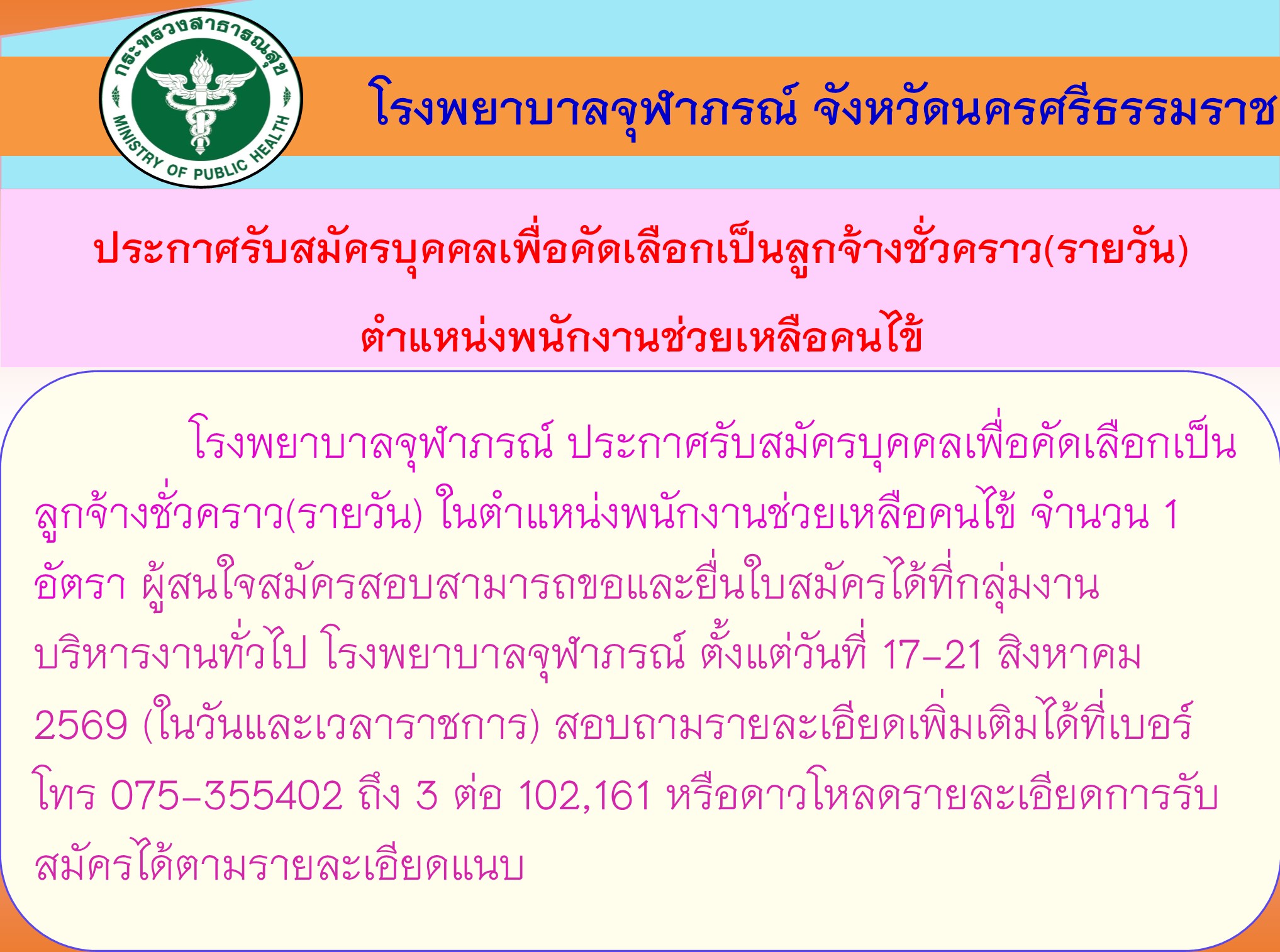 กระทรวงสาธารณสุข
MINISTRY OF PUBLIC HEALTH

โรงพยาบาลจุฬาภรณ์ จังหวัดนครศรีธรรมราช

ประกาศรับสมัครบุคคลเพื่อคัดเลือกเป็นลูกจ้างชั่วคราว(รายวัน)

ตำแหน่งพนักงานช่วยเหลือคนไข้

โรงพยาบาลจุฬาภรณ์ ประกาศรับสมัครบุคคลเพื่อคัดเลือกเป็นลูกจ้างชั่วคราว(รายวัน) ในตำแหน่งพนักงานช่วยเหลือคนไข้ จำนวน 1 อัตรา ผู้สนใจสมัครสอบสามารถขอและยื่นใบสมัครได้ที่กลุ่มงานบริหารงานทั่วไป โรงพยาบาลจุฬาภรณ์ ตั้งแต่วันที่ 17-21 สิงหาคม 2569 (ในวันและเวลาราชการ) สอบถามรายละเอียดเพิ่มเติมได้ที่เบอร์โทร 075-355402 ถึง 3 ต่อ 102,161 หรือดาวโหลดรายละเอียดการรับสมัครได้ตามรายละเอียดแนบ